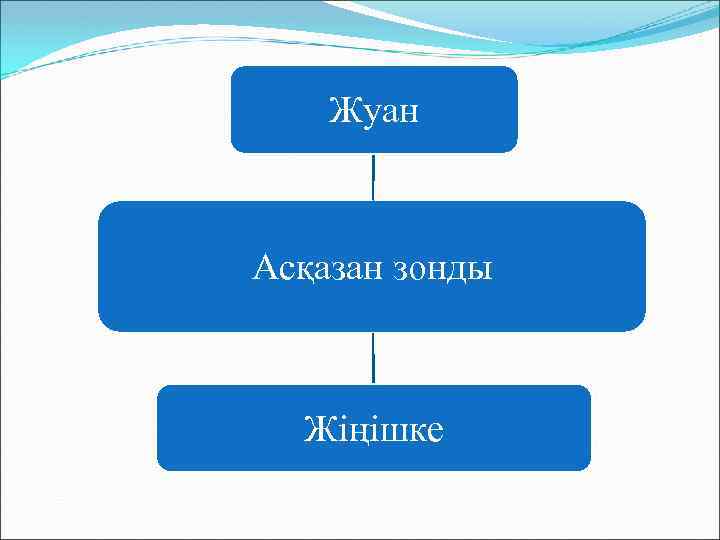 Жуан

Асқазан зонды

Жіңішке